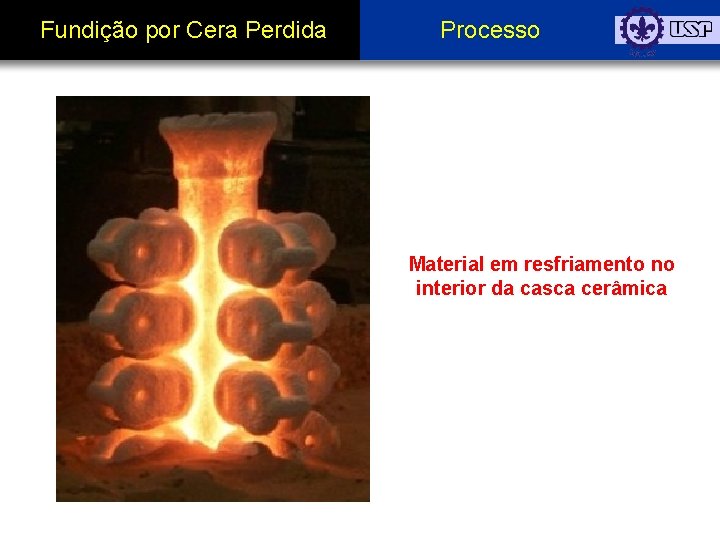 Fundição por Cera Perdida

Processo

USP

Material em resfriamento no interior da casca cerâmica